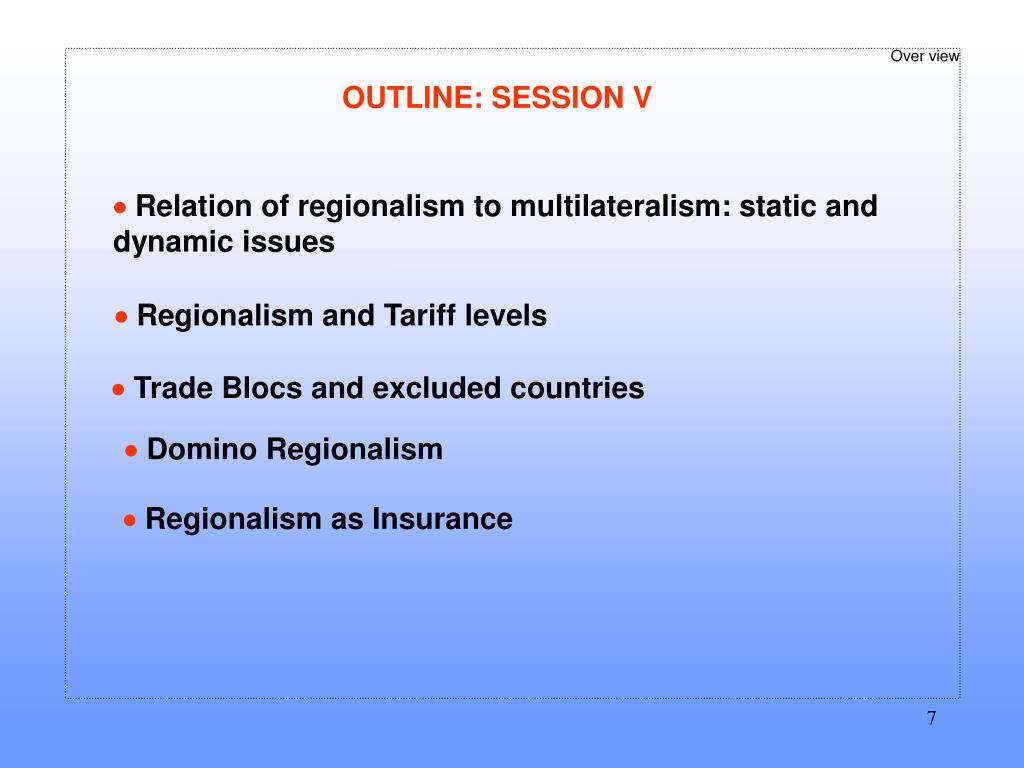 Over view

OUTLINE: SESSION V

• Relation of regionalism to multilateralism: static and dynamic issues

• Regionalism and Tariff levels

• Trade Blocs and excluded countries

• Domino Regionalism

• Regionalism as Insurance

7